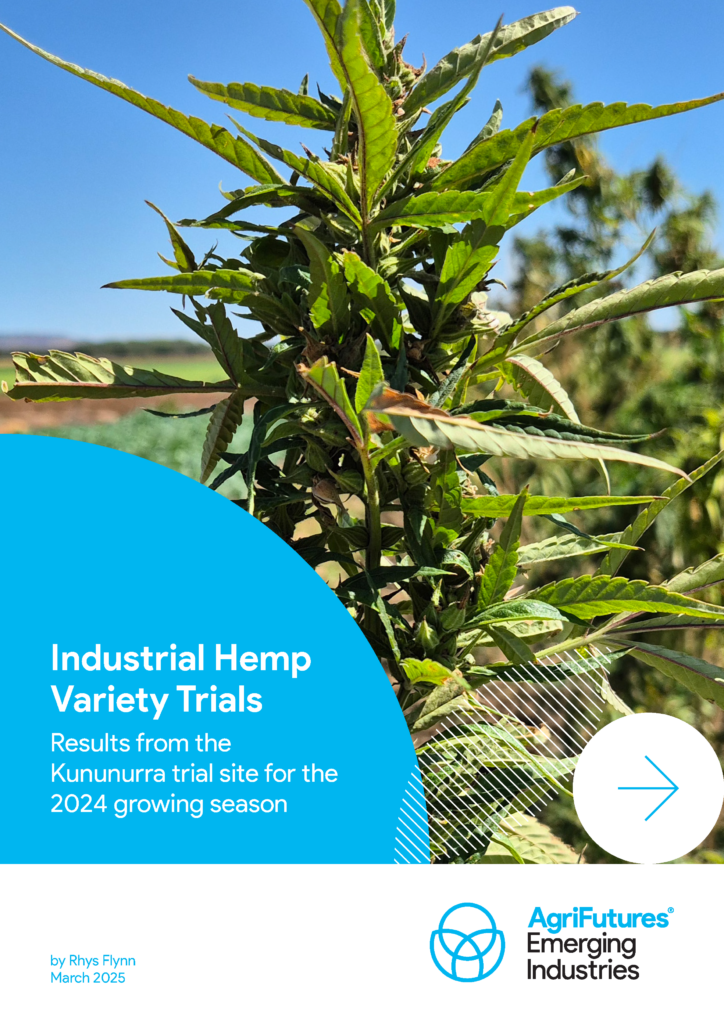 Industrial Hemp Variety Trials

Results from the Kununurra trial site for the 2024 growing season

by Rhys Flynn
March 2025

AgriFutures®
Emerging Industries